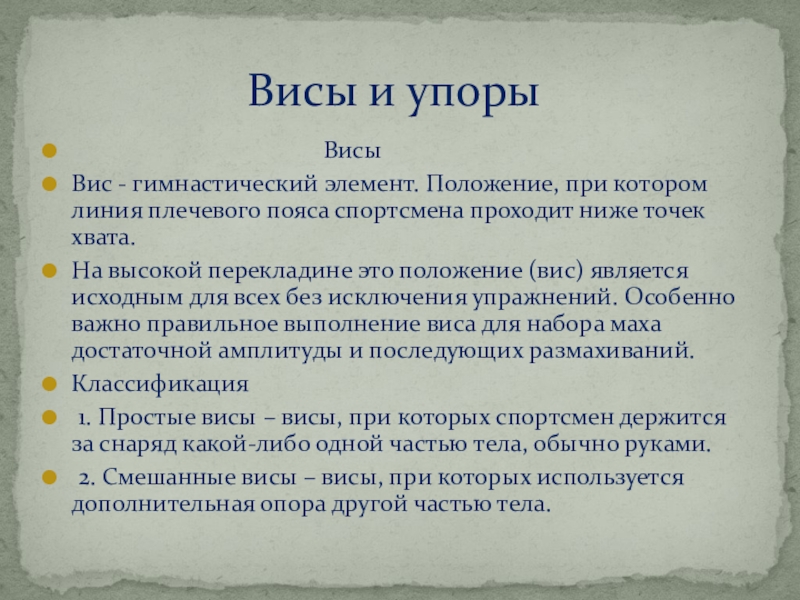 Висы и упоры

Висы

Вис - гимнастический элемент. Положение, при котором линия плечевого пояса спортсмена проходит ниже точек хвата.

На высокой перекладине это положение (вис) является исходным для всех без исключения упражнений. Особенно важно правильное выполнение виса для набора маха достаточной амплитуды и последующих размахиваний.

Классификация

1. Простые висы – висы, при которых спортсмен держится за снаряд какой-либо одной частью тела, обычно руками.

2. Смешанные висы – висы, при которых используется дополнительная опора другой частью тела.